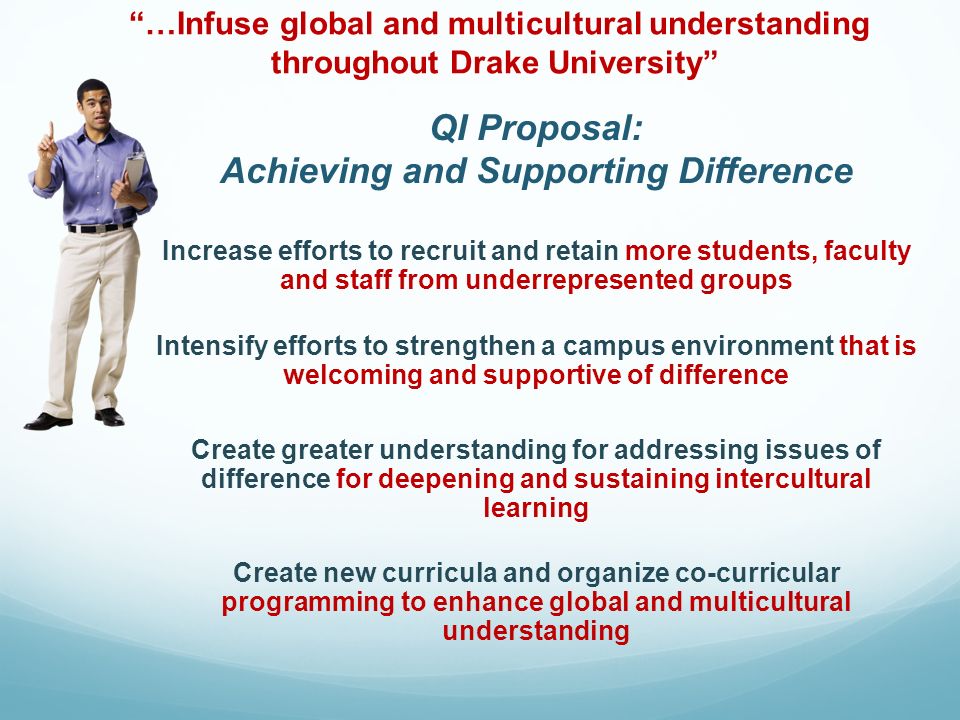 “…Infuse global and multicultural understanding throughout Drake University”

QI Proposal:
Achieving and Supporting Difference

Increase efforts to recruit and retain more students, faculty and staff from underrepresented groups

Intensify efforts to strengthen a campus environment that is welcoming and supportive of difference

Create greater understanding for addressing issues of difference for deepening and sustaining intercultural learning

Create new curricula and organize co-curricular programming to enhance global and multicultural understanding